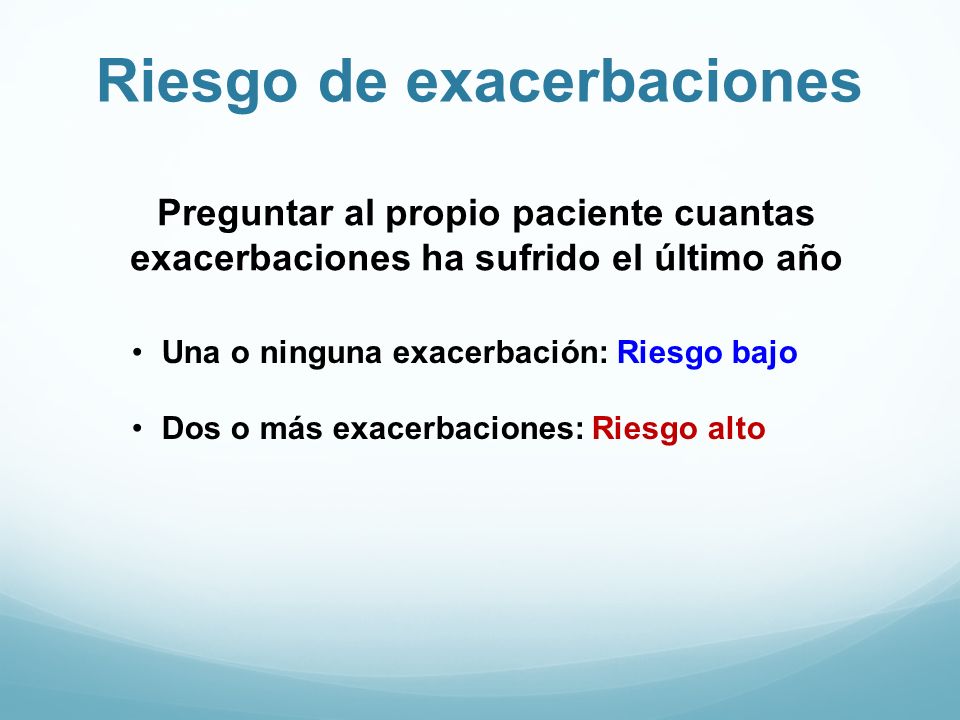 Riesgo de exacerbaciones

Preguntar al propio paciente cuantas exacerbaciones ha sufrido el último año

• Una o ninguna exacerbación: Riesgo bajo

• Dos o más exacerbaciones: Riesgo alto